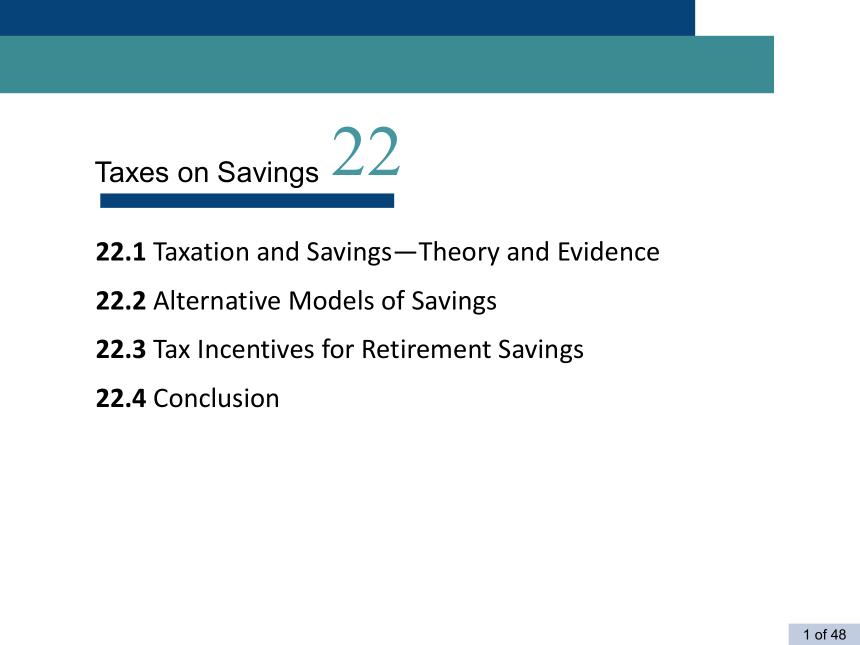 Taxes on Savings 22

22.1 Taxation and Savings—Theory and Evidence

22.2 Alternative Models of Savings

22.3 Tax Incentives for Retirement Savings

22.4 Conclusion

1 of 48